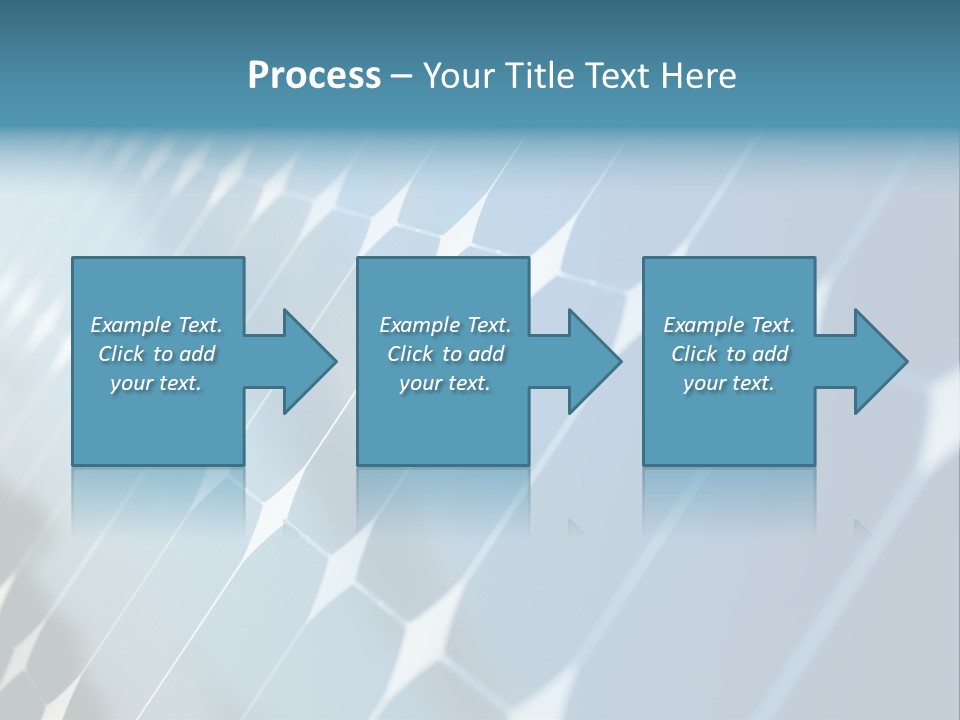 Process – Your Title Text Here

Example Text. Click to add your text.

Example Text. Click to add your text.

Example Text. Click to add your text.